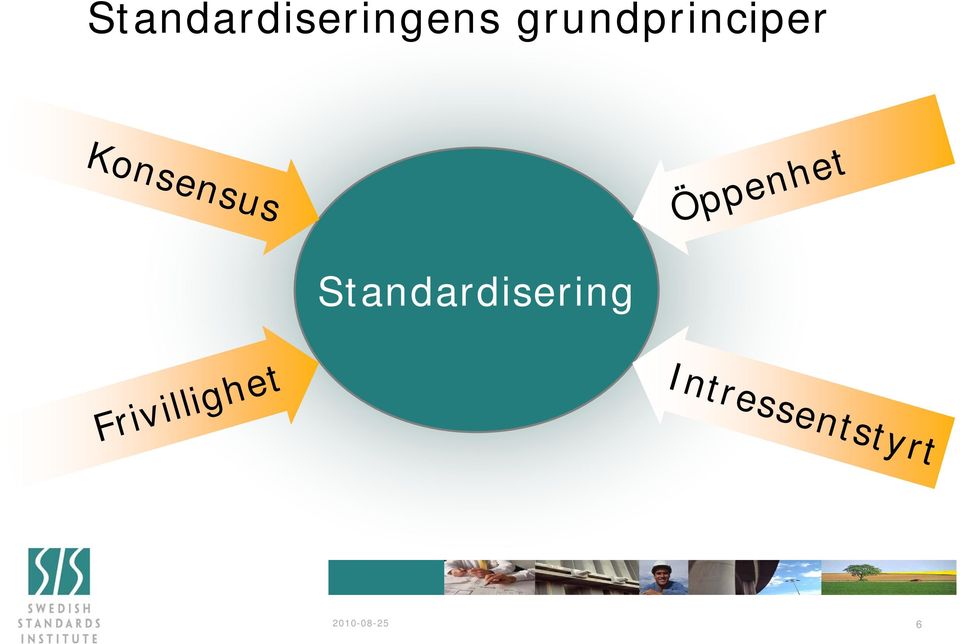 Standardiseringens grundprinciper

Konsensus

Öppenhet

Standardisering

Frivillighet

Intressentstyrt

SIS
SWEDISH STANDARDS INSTITUTE

2010-08-25

6